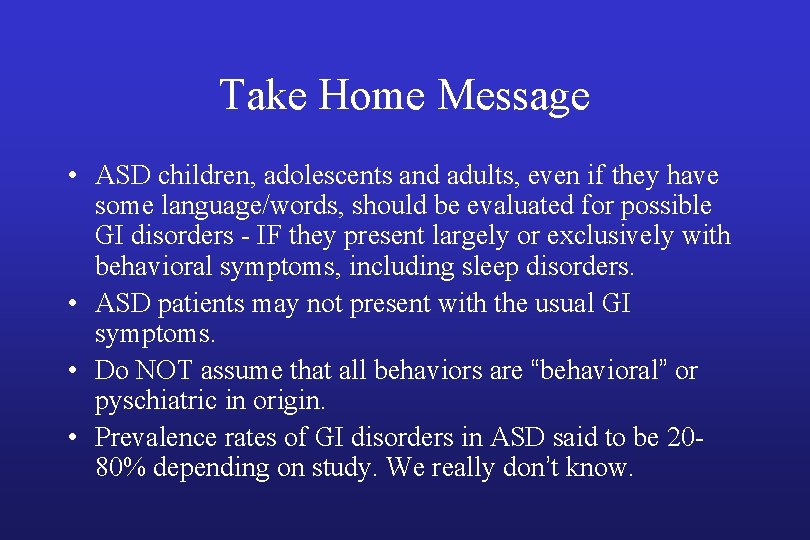 Take Home Message

• ASD children, adolescents and adults, even if they have some language/words, should be evaluated for possible GI disorders - IF they present largely or exclusively with behavioral symptoms, including sleep disorders.
• ASD patients may not present with the usual GI symptoms.
• Do NOT assume that all behaviors are “behavioral” or pyschiatric in origin.
• Prevalence rates of GI disorders in ASD said to be 20-80% depending on study. We really don’t know.